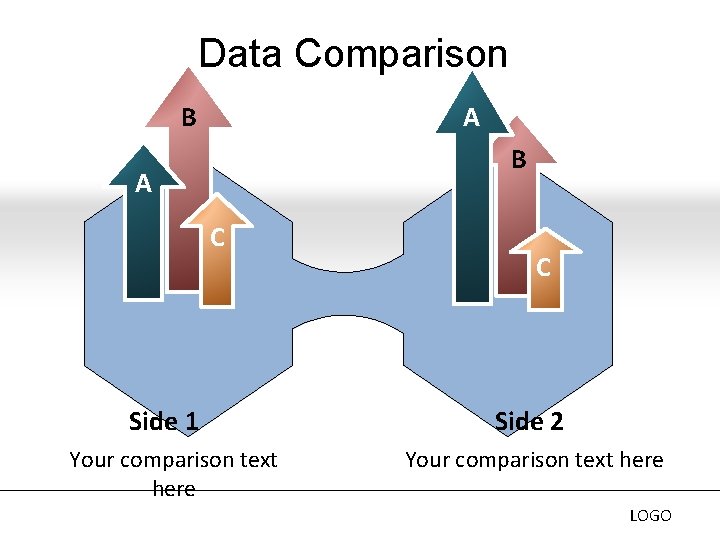 Data Comparison

B

A

C

A

B

C

Side 1

Your comparison text here

Side 2

Your comparison text here

LOGO